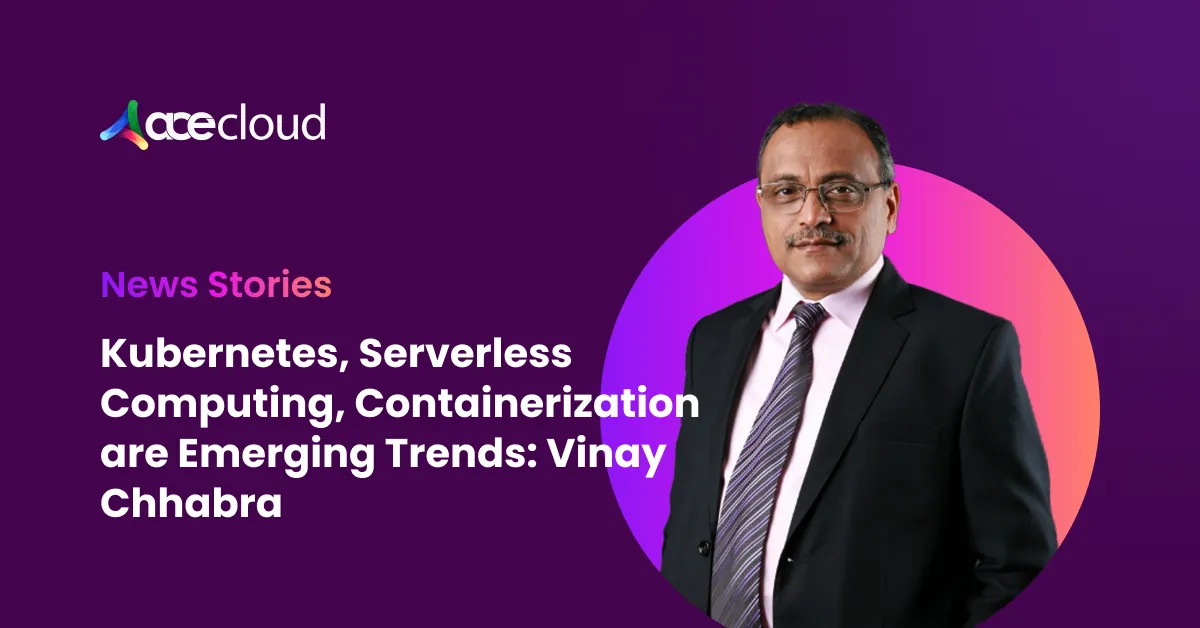 acecloud

News Stories

Kubernetes, Serverless Computing, Containerization are Emerging Trends: Vinay Chhabra